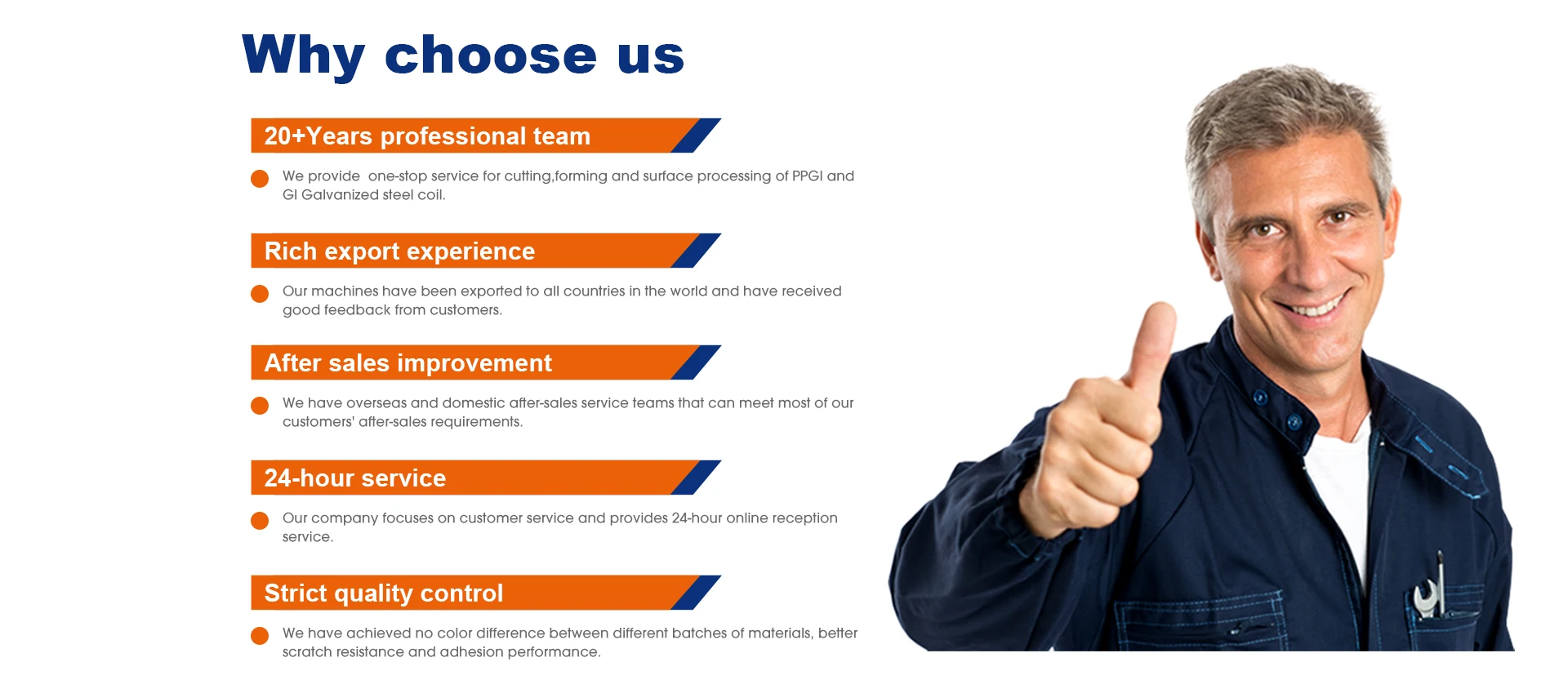 Why choose us

20+Years professional team

We provide one-stop service for cutting,forming and surface processing of PPGI and GI Galvanized steel coil.

Rich export experience

Our machines have been exported to all countries in the world and have received good feedback from customers.

After sales improvement

We have overseas and domestic after-sales service teams that can meet most of our customers' after-sales requirements.

24-hour service

Our company focuses on customer service and provides 24-hour online reception service.

Strict quality control

We have achieved no color difference between different batches of materials, better scratch resistance and adhesion performance.